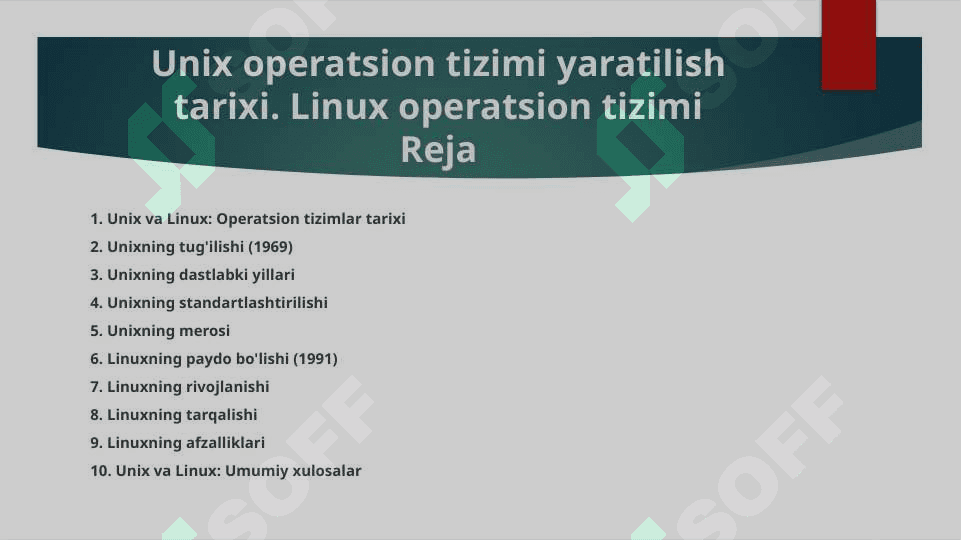 Unix operatsion tizimi yaratilish tarixi. Linux operatsion tizimi
Reja

1. Unix va Linux: Operatsion tizimlar tarixi
2. Unixning tug'ilishi (1969)
3. Unixning dastlabki yillari
4. Unixning standartlashtirilishi
5. Unixning merosi
6. Linuxning paydo bo'lishi (1991)
7. Linuxning rivojlanishi
8. Linuxning tarqalishi
9. Linuxning afzalliklari
10. Unix va Linux: Umumiy xulosalar

SOFF
SOFF
SOFF
SOFF